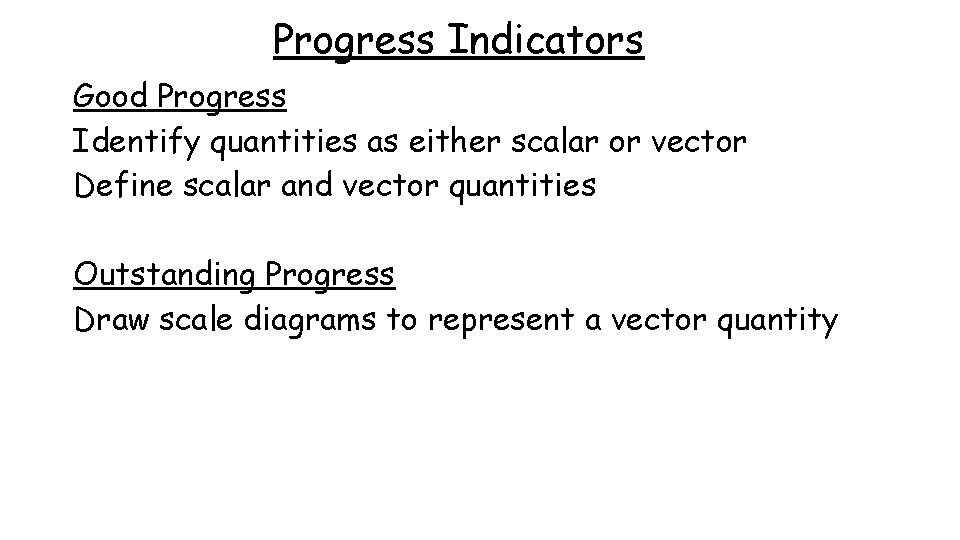 Progress Indicators

Good Progress
Identify quantities as either scalar or vector
Define scalar and vector quantities

Outstanding Progress
Draw scale diagrams to represent a vector quantity